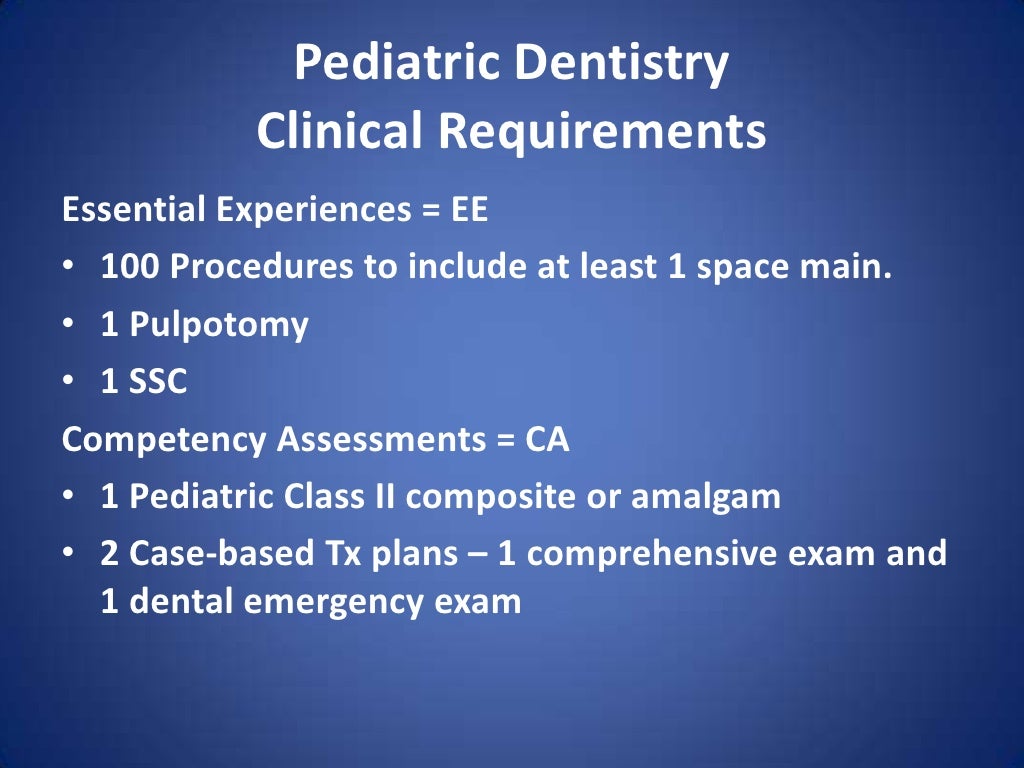 Pediatric Dentistry
Clinical Requirements

Essential Experiences = EE

• 100 Procedures to include at least 1 space main.
• 1 Pulpotomy
• 1 SSC

Competency Assessments = CA

• 1 Pediatric Class II composite or amalgam
• 2 Case-based Tx plans – 1 comprehensive exam and 1 dental emergency exam